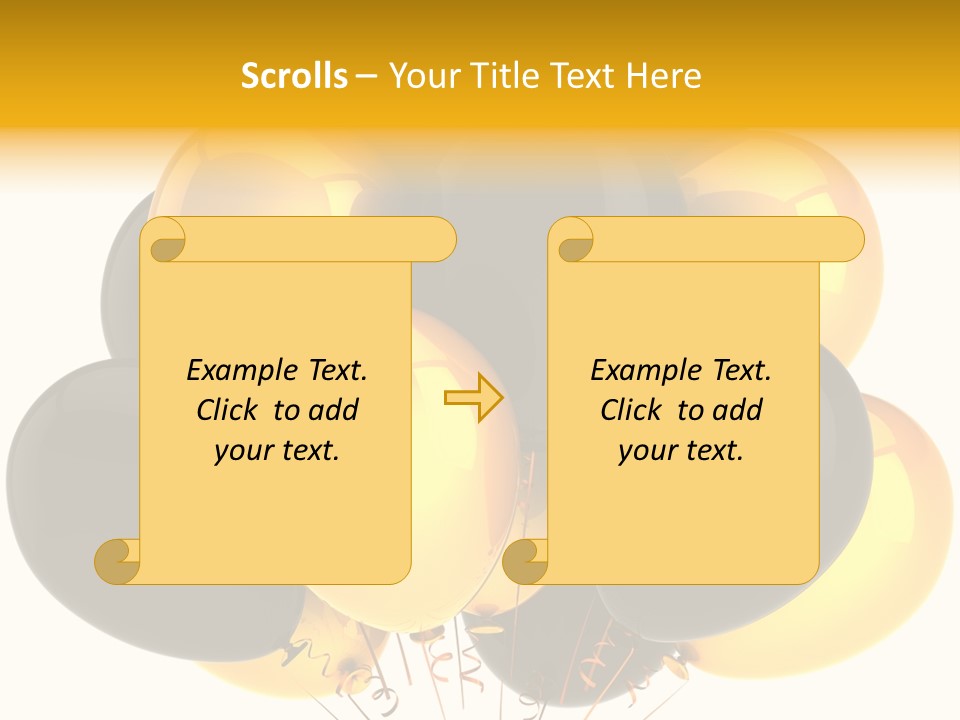 Scrolls – Your Title Text Here

Example Text. Click to add your text.

Example Text. Click to add your text.